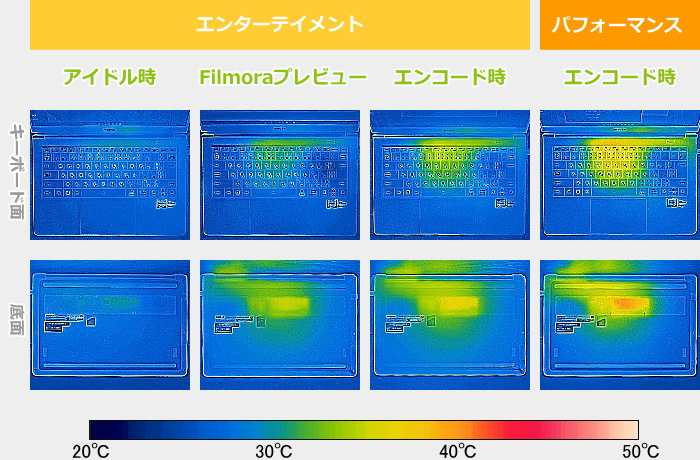 エンターテイメント

パフォーマンス

アイドル時

Filmoraプレビュー

エンコード時

エンコード時

キーボード面

底面

20℃

30℃

40℃

50℃